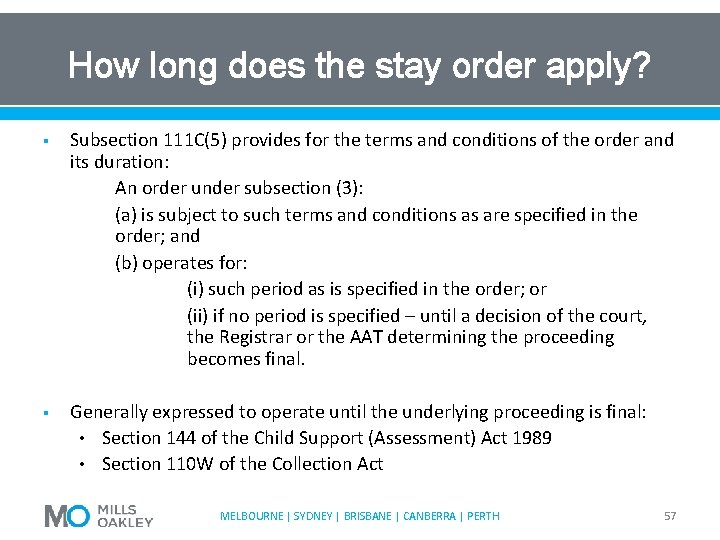 How long does the stay order apply?

▪ Subsection 111C(5) provides for the terms and conditions of the order and its duration:

An order under subsection (3):

(a) is subject to such terms and conditions as are specified in the order; and

(b) operates for:

(i) such period as is specified in the order; or

(ii) if no period is specified – until a decision of the court, the Registrar or the AAT determining the proceeding becomes final.

▪ Generally expressed to operate until the underlying proceeding is final:

• Section 144 of the Child Support (Assessment) Act 1989

• Section 110W of the Collection Act

MO MILLS OAKLEY

MELBOURNE | SYDNEY | BRISBANE | CANBERRA | PERTH

57